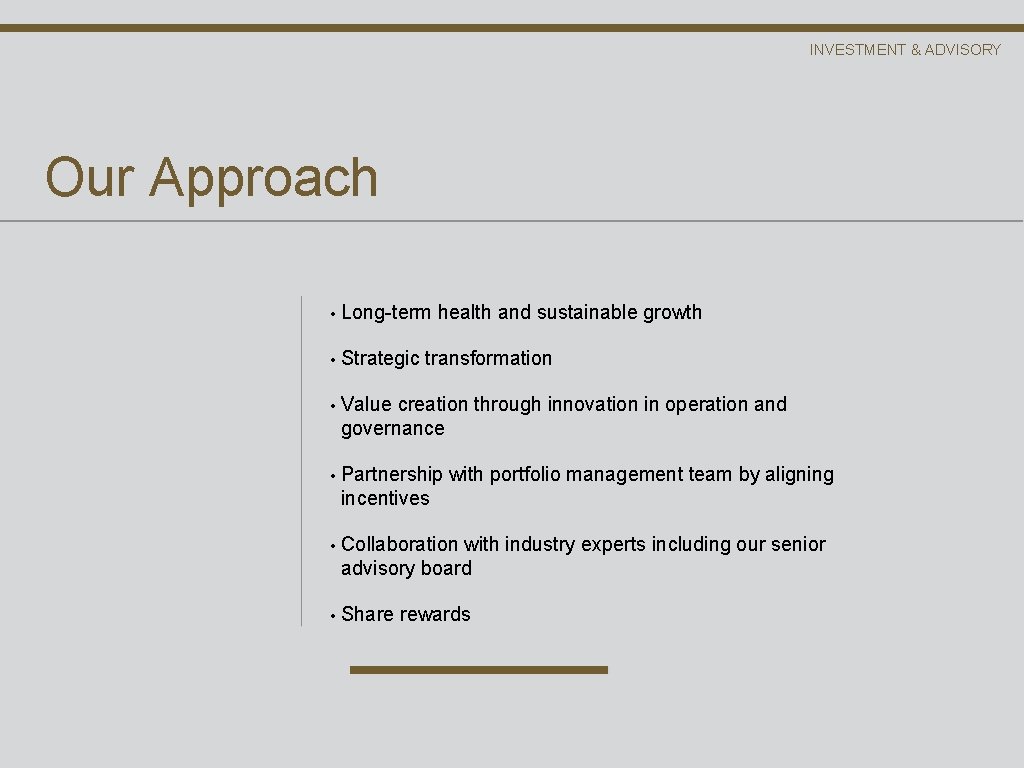 INVESTMENT & ADVISORY

Our Approach

• Long-term health and sustainable growth

• Strategic transformation

• Value creation through innovation in operation and governance

• Partnership with portfolio management team by aligning incentives

• Collaboration with industry experts including our senior advisory board

• Share rewards